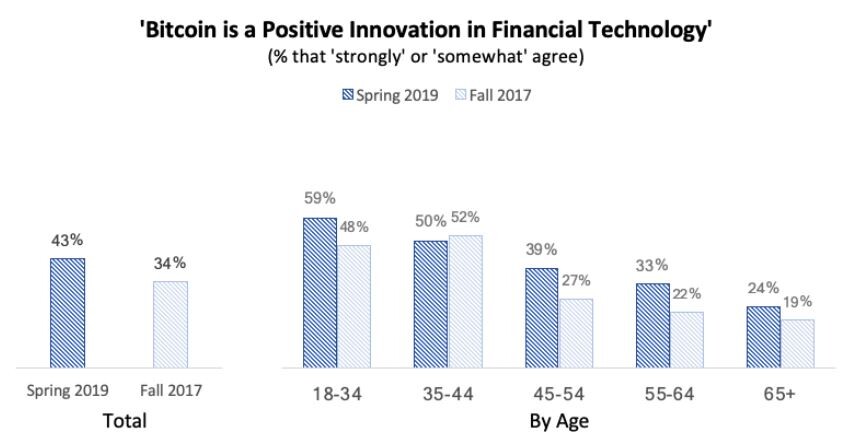 'Bitcoin is a Positive Innovation in Financial Technology'
(% that 'strongly' or 'somewhat' agree)

Spring 2019 Fall 2017

43%
34%

Spring 2019 Fall 2017
Total

59% 48%
50% 52%
39% 27%
33% 22%
24% 19%

18-34 35-44 45-54 55-64 65+
By Age